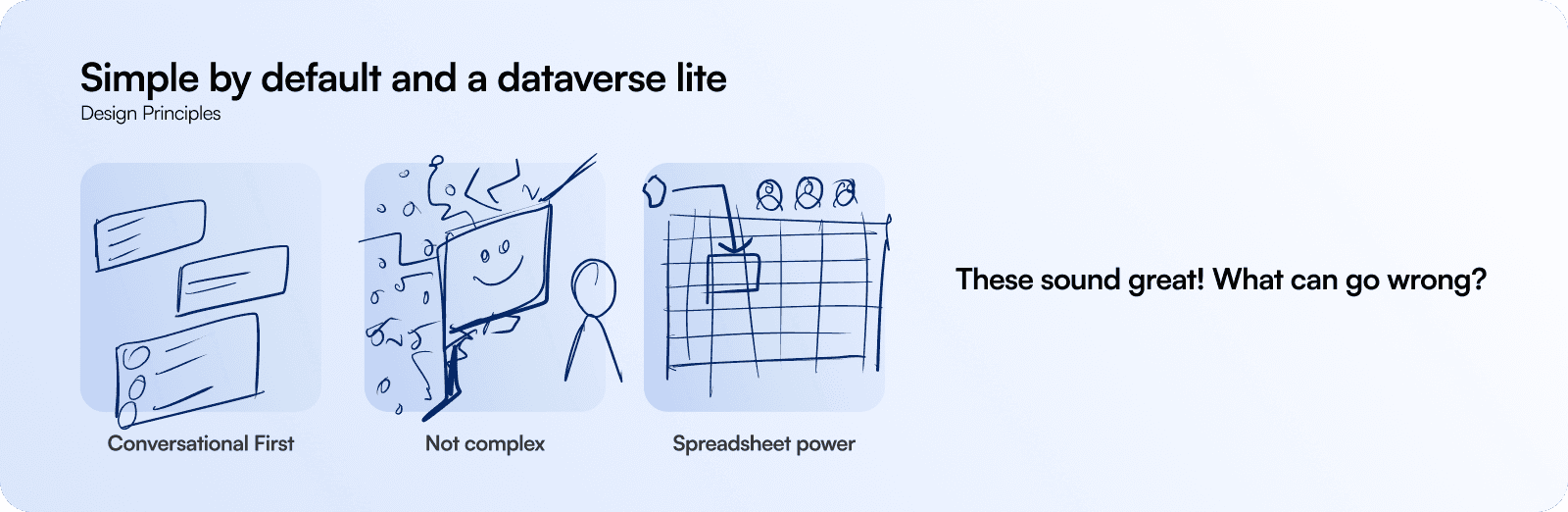 Simple by default and a dataverse lite
Design Principles

Conversational First

Not complex

Spreadsheet power

These sound great! What can go wrong?